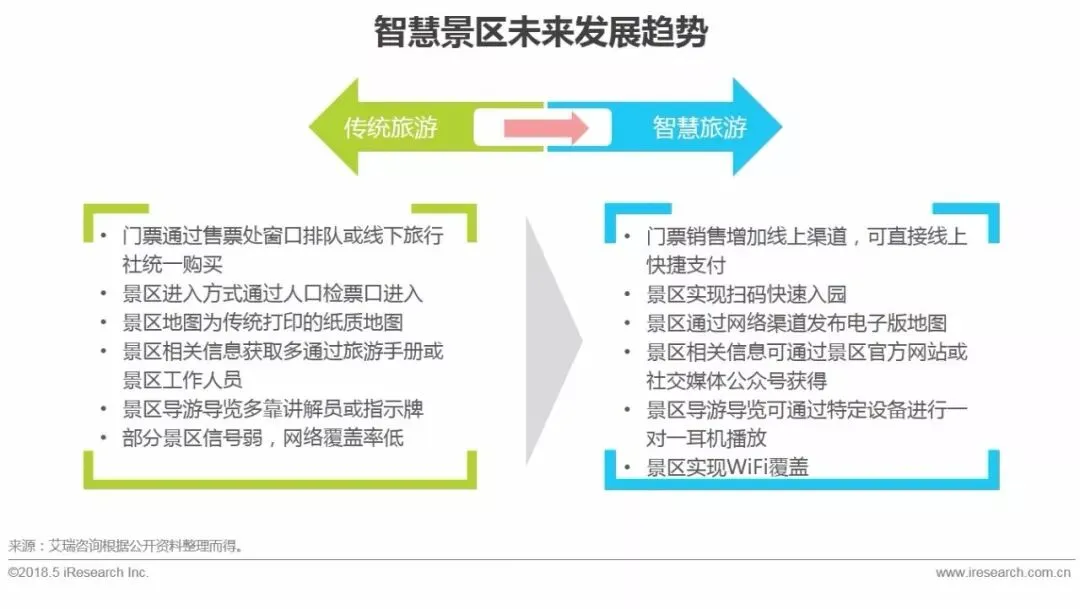 智慧景区未来发展趋势

传统旅游

智慧旅游

• 门票通过售票处窗口排队或线下旅行社统一购买
• 景区进入方式通过人口检票口进入
• 景区地图为传统打印的纸质地图
• 景区相关信息获取多通过旅游手册或景区工作人员
• 景区导游导览多靠讲解员或指示牌
• 部分景区信号弱，网络覆盖率低

• 门票销售增加线上渠道，可直接线上快捷支付
• 景区实现扫码快速入园
• 景区通过网络渠道发布电子版地图
• 景区相关信息可通过景区官方网站或社交媒体公众号获得
• 景区导游导览可通过特定设备进行一对一耳机播放
• 景区实现WiFi覆盖

来源：艾瑞咨询根据公开资料整理而得。

©2018.5 iResearch Inc.

www.iresearch.com.cn